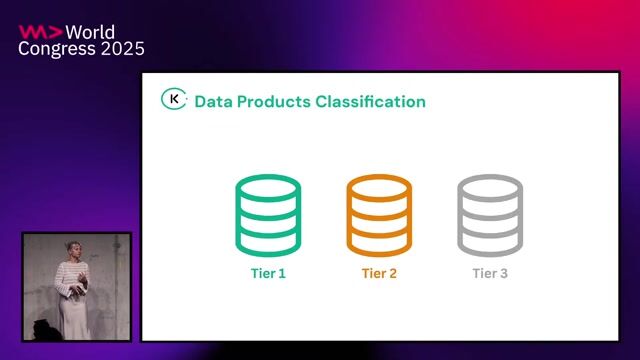 World Congress 2025

K Data Products Classification

Tier 1

Tier 2

Tier 3